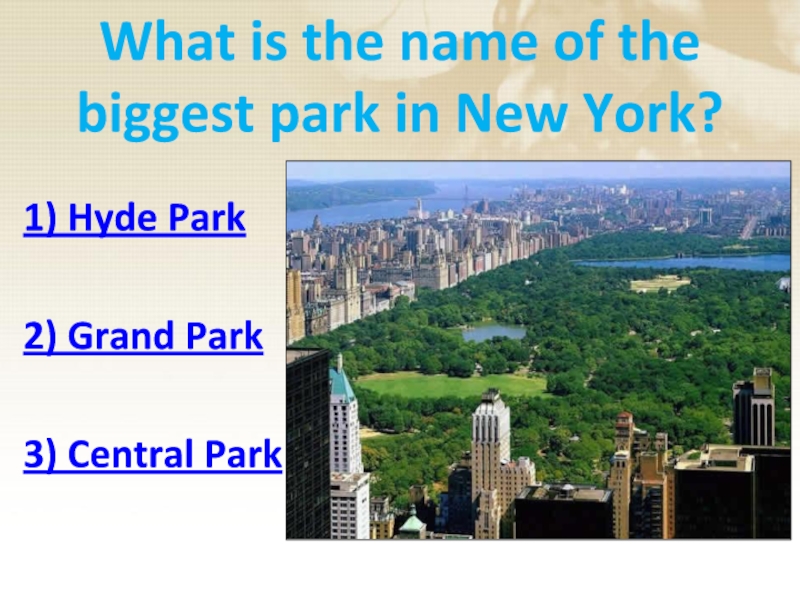 What is the name of the biggest park in New York?

1) Hyde Park

2) Grand Park

3) Central Park